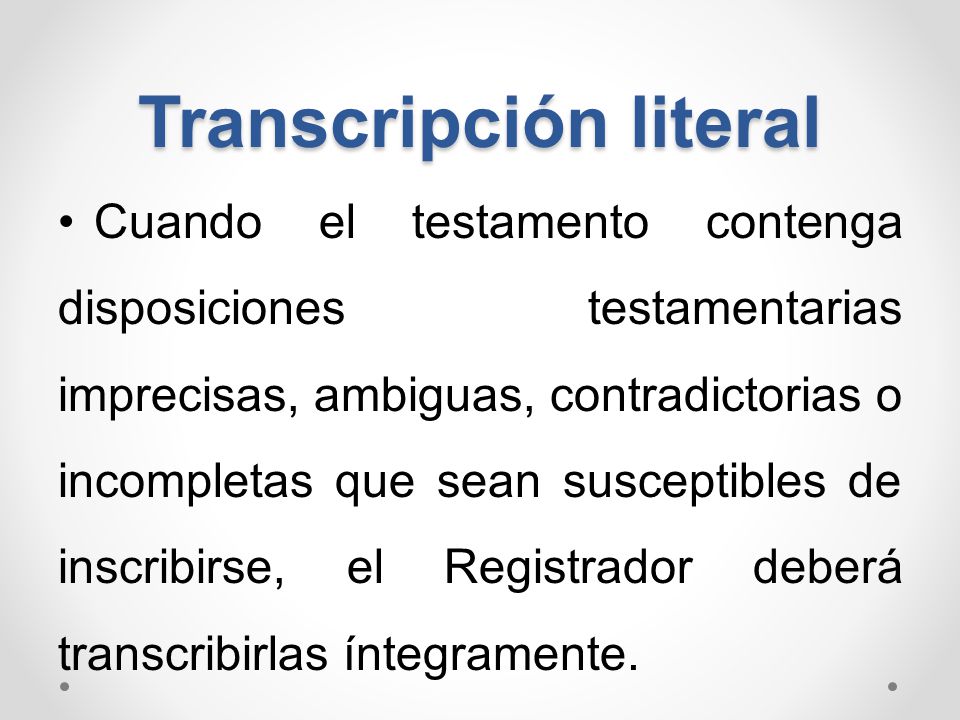 Transcripción literal

• Cuando el testamento contenga disposiciones testamentarias imprecisas, ambiguas, contradictorias o incompletas que sean susceptibles de inscribirse, el Registrador deberá transcribirlas íntegramente.